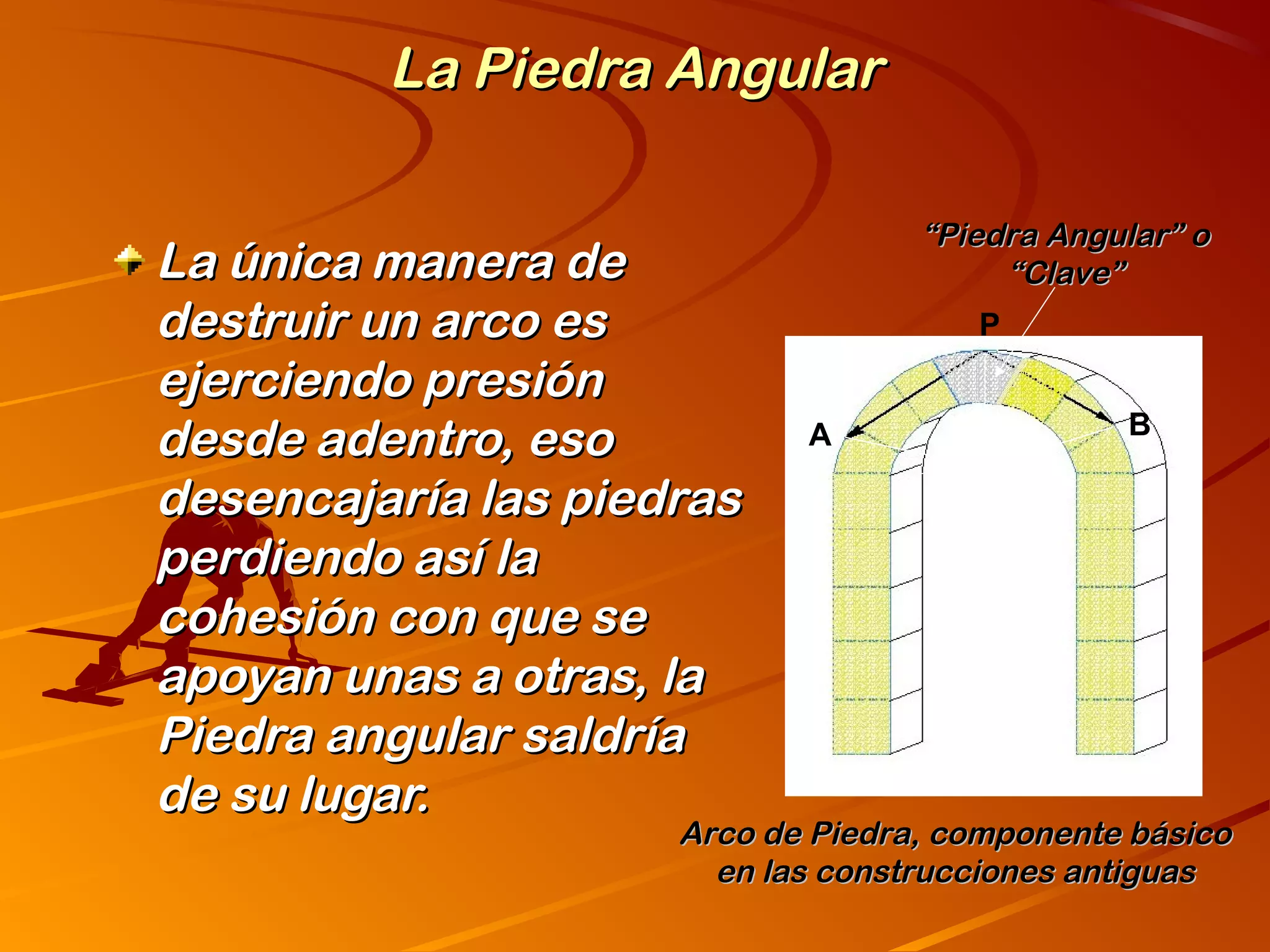 La Piedra Angular

La única manera de destruir un arco es ejerciendo presión desde adentro, eso desencajaría las piedras perdiendo así la cohesión con que se apoyan unas a otras, la Piedra angular saldría de su lugar.

“Piedra Angular” o “Clave”

P

A

B

Arco de Piedra, componente básico en las construcciones antiguas